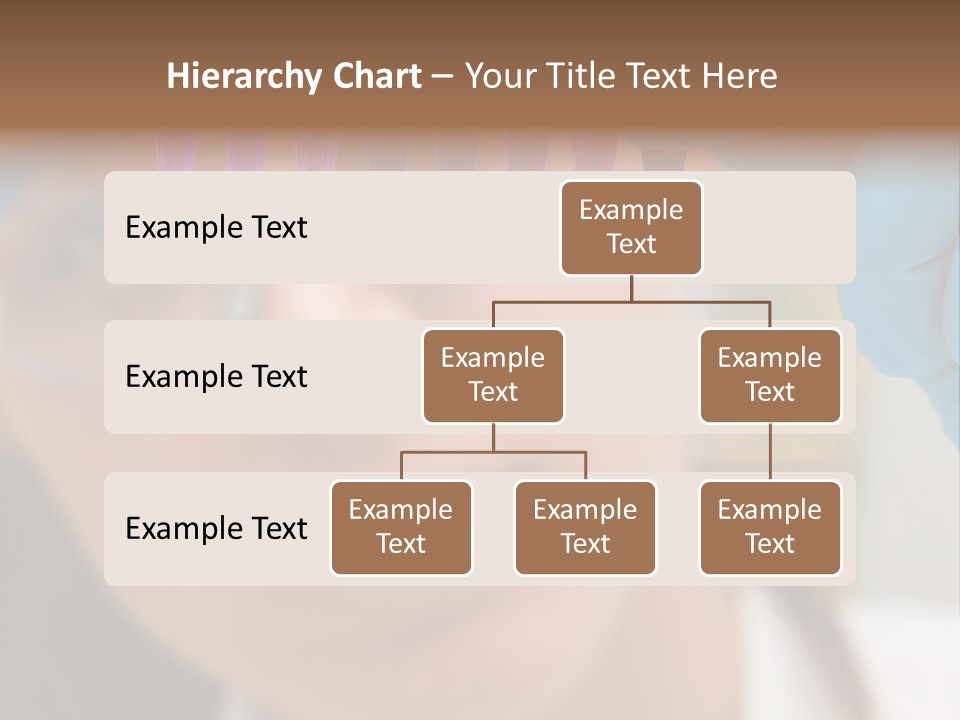 Hierarchy Chart – Your Title Text Here

Example Text

Example Text

Example Text

Example Text

Example Text

Example Text

Example Text

Example Text

Example Text